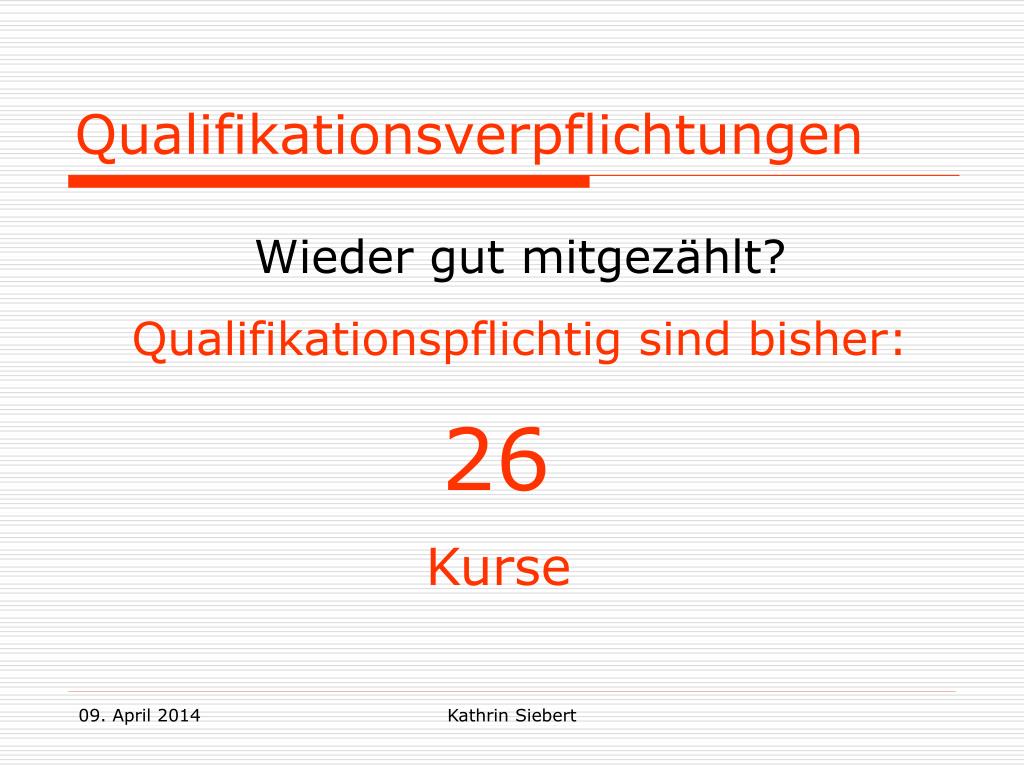 Qualifikationsverpflichtungen

Wieder gut mitgezählt?

Qualifikationspflichtig sind bisher:

26

Kurse

09. April 2014

Kathrin Siebert